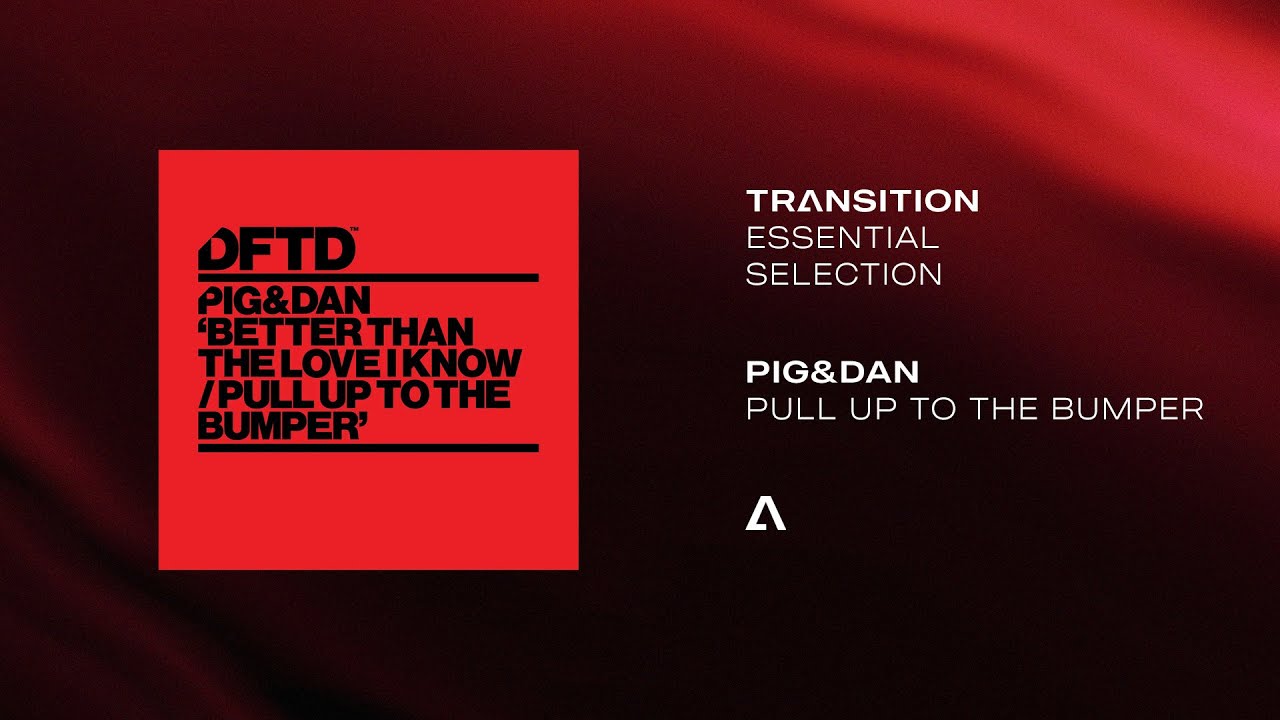 DFTD™

PIG&DAN
'BETTER THAN THE LOVE I KNOW / PULL UP TO THE BUMPER'

TRANSITION
ESSENTIAL
SELECTION

PIG&DAN
PULL UP TO THE BUMPER